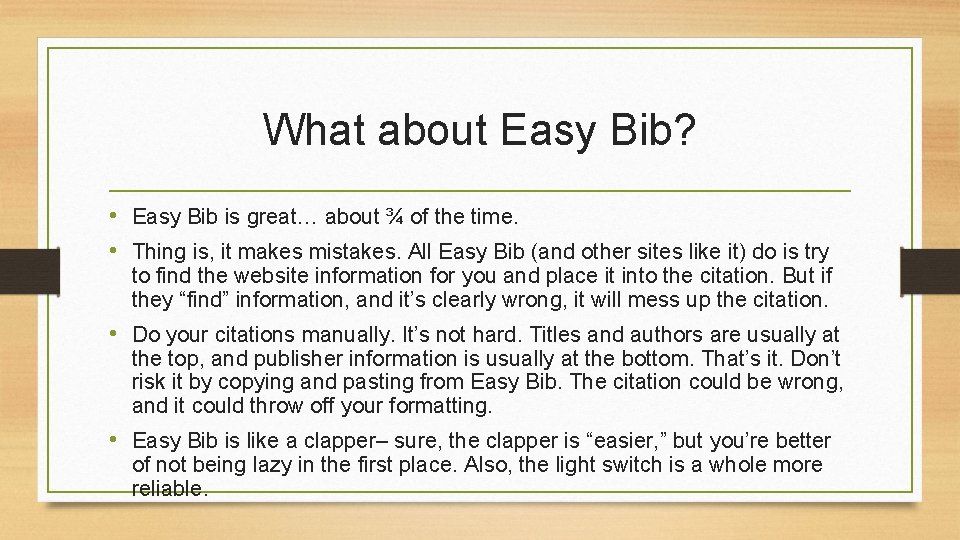 What about Easy Bib?

• Easy Bib is great… about ¾ of the time.

• Thing is, it makes mistakes. All Easy Bib (and other sites like it) do is try to find the website information for you and place it into the citation. But if they “find” information, and it’s clearly wrong, it will mess up the citation.

• Do your citations manually. It’s not hard. Titles and authors are usually at the top, and publisher information is usually at the bottom. That’s it. Don’t risk it by copying and pasting from Easy Bib. The citation could be wrong, and it could throw off your formatting.

• Easy Bib is like a clapper– sure, the clapper is “easier,” but you’re better of not being lazy in the first place. Also, the light switch is a whole more reliable.